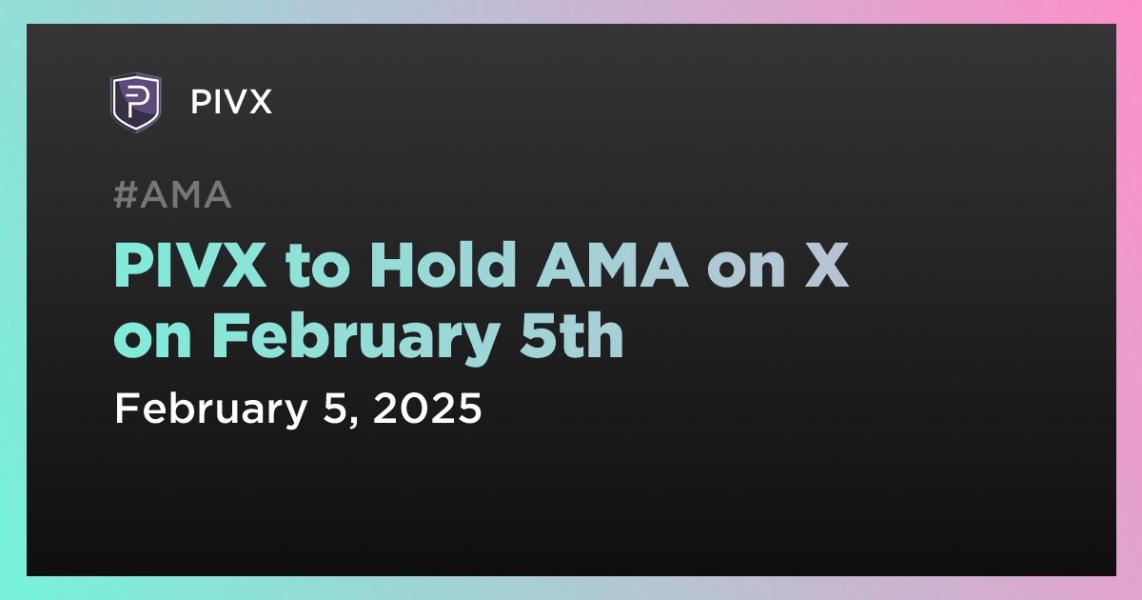 PIVX

#AMA

PIVX to Hold AMA on X on February 5th

February 5, 2025